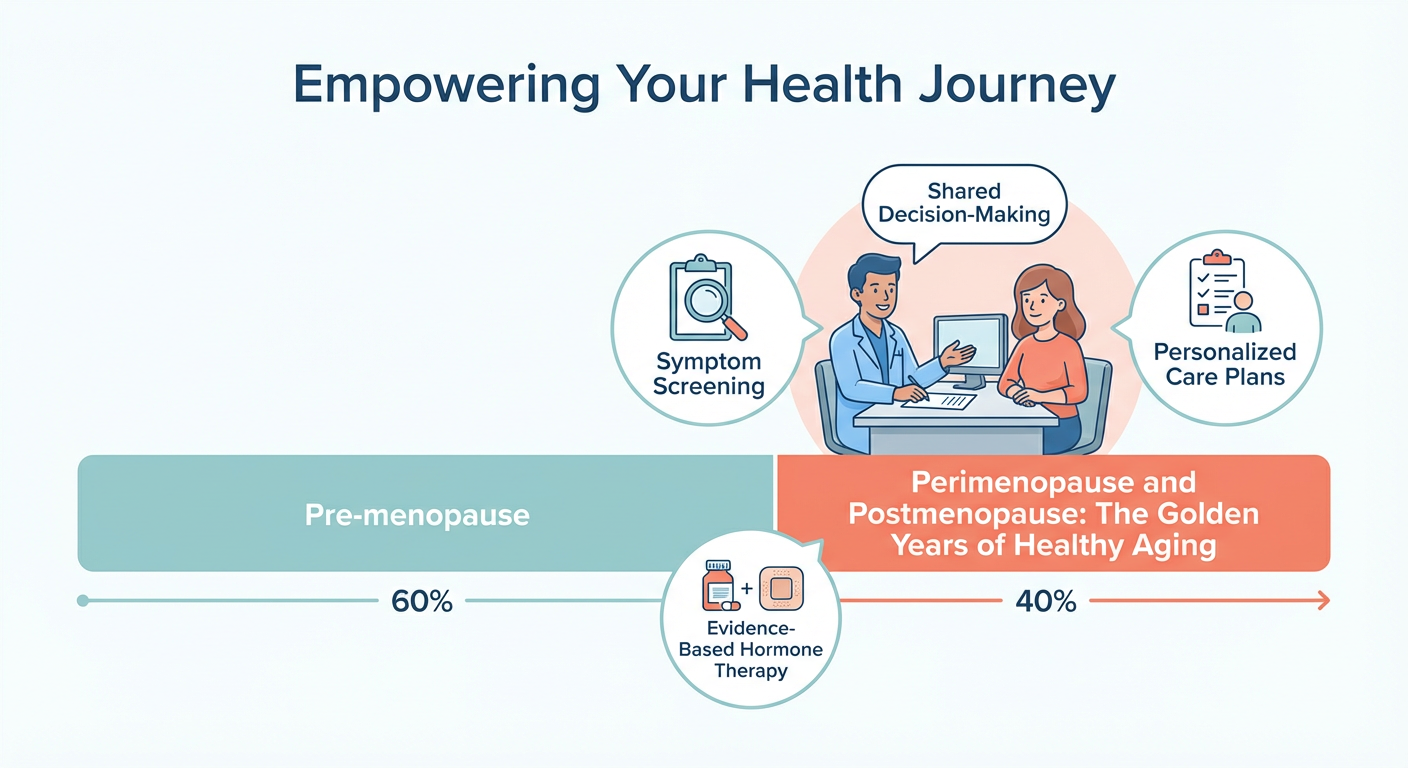 Empowering Your Health Journey

Shared Decision-Making

Symptom Screening

Personalized Care Plans

Pre-menopause

Perimenopause and Postmenopause: The Golden Years of Healthy Aging

60%

40%

Evidence-Based Hormone Therapy